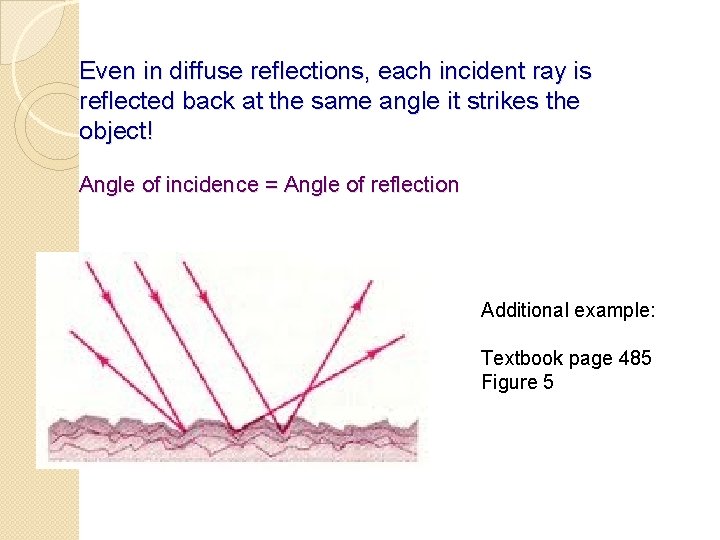 Even in diffuse reflections, each incident ray is reflected back at the same angle it strikes the object!

Angle of incidence = Angle of reflection

Additional example:

Textbook page 485
Figure 5